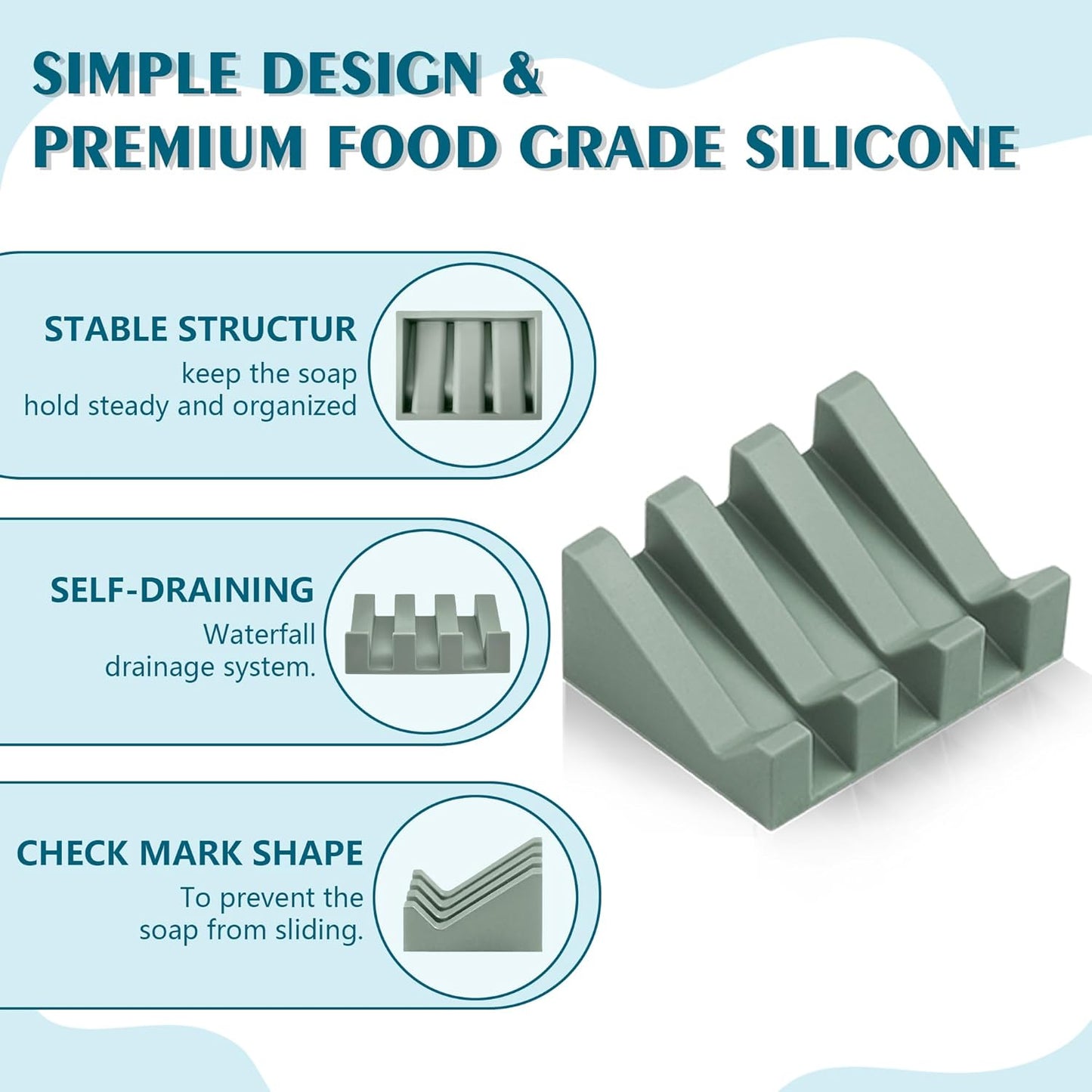 SIMPLE DESIGN &
PREMIUM FOOD GRADE SILICONE

STABLE STRUCTUR
keep the soap hold steady and organized

SELF-DRAINING
Waterfall drainage system.

CHECK MARK SHAPE
To prevent the soap from sliding.